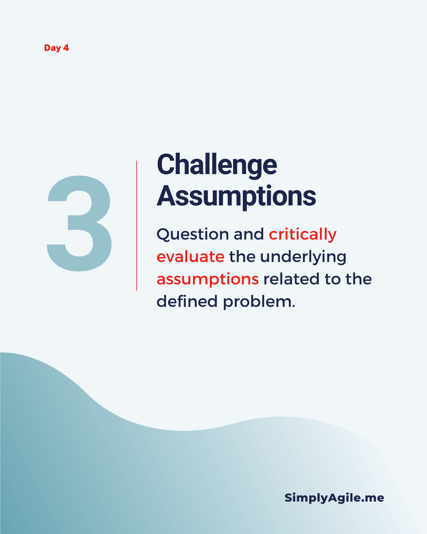 Day 4

3

Challenge Assumptions

Question and critically evaluate the underlying assumptions related to the defined problem.

SimplyAgile.me